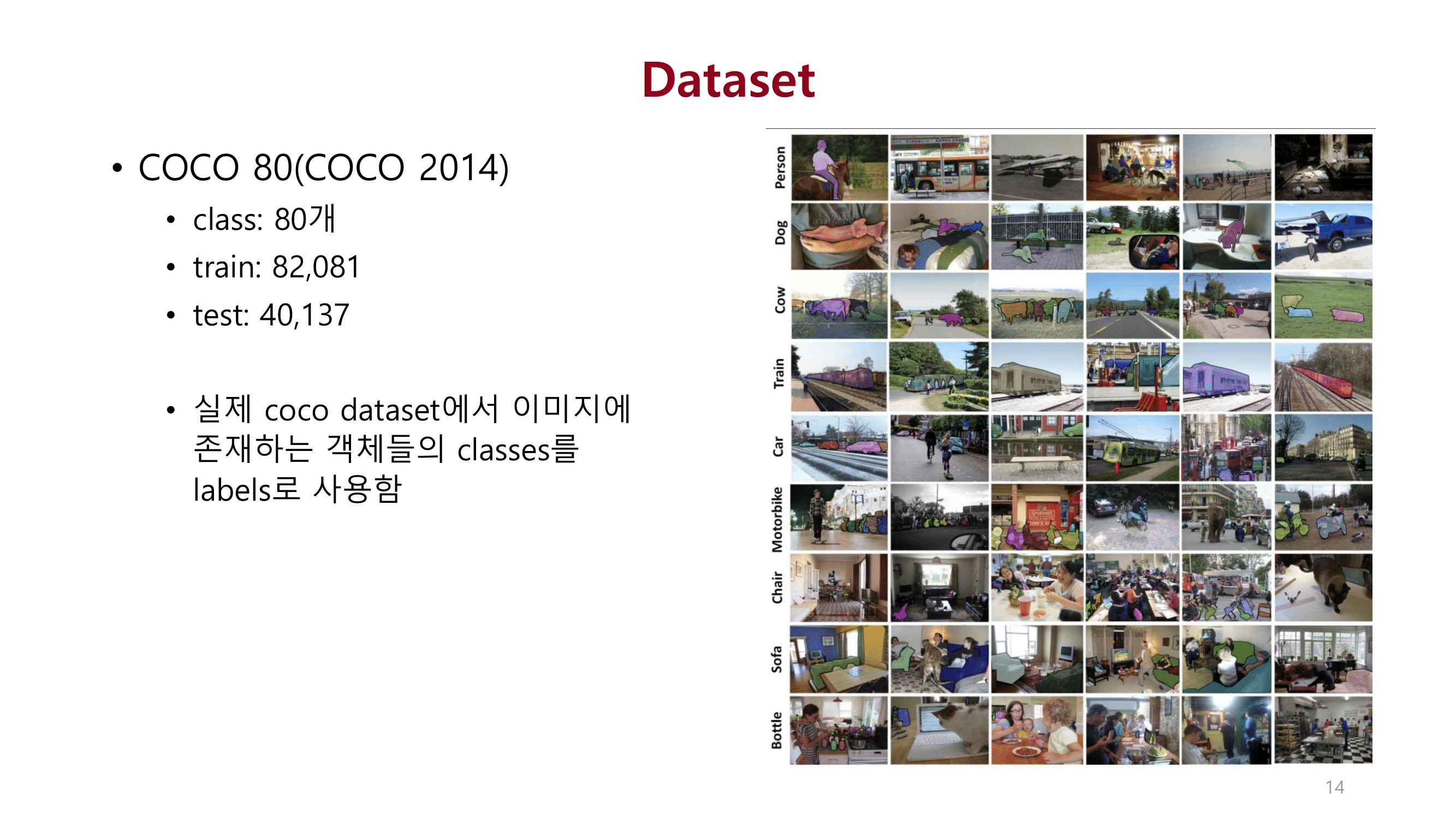 Dataset

• COCO 80(COCO 2014)
  • class: 80개
  • train: 82,081
  • test: 40,137

  • 실제 coco dataset에서 이미지에 존재하는 객체들의 classes를 labels로 사용함

Person
Dog
Cow
Train
Car
Motorbike
Chair
Sofa
Bottle

14